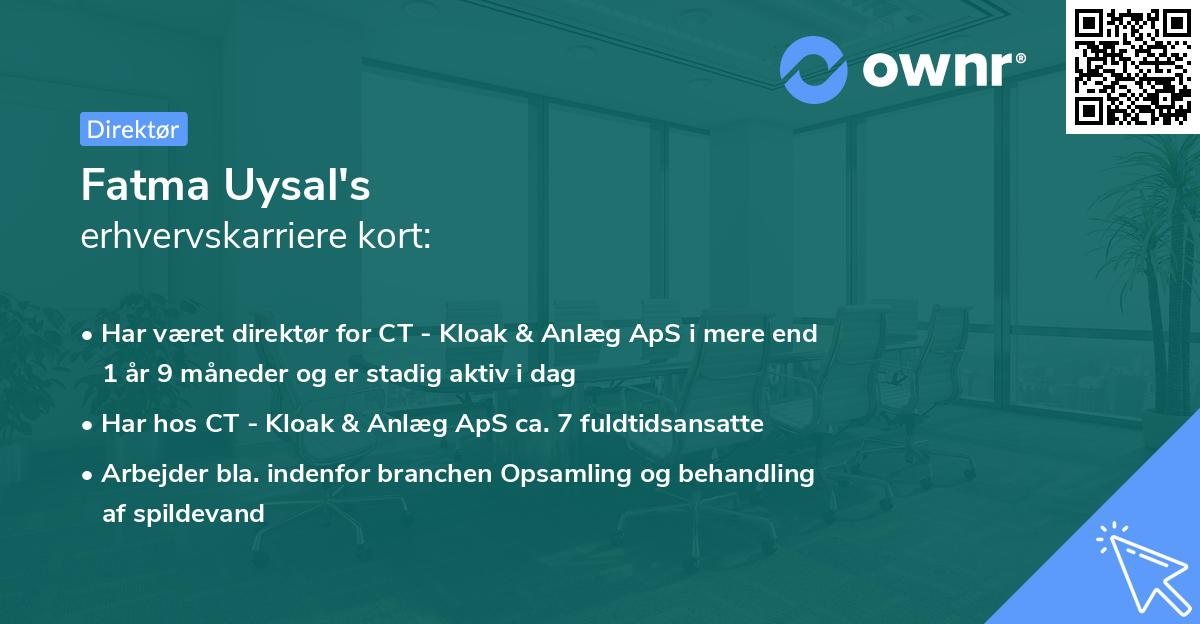 ownr®

Direktør

Fatma Uysal's
erhvervskarriere kort:

• Har været direktør for CT - Kloak & Anlæg ApS i mere end 1 år 9 måneder og er stadig aktiv i dag

• Har hos CT - Kloak & Anlæg ApS ca. 7 fuldtidsansatte

• Arbejder bla. indenfor branchen Opsamling og behandling af spildevand